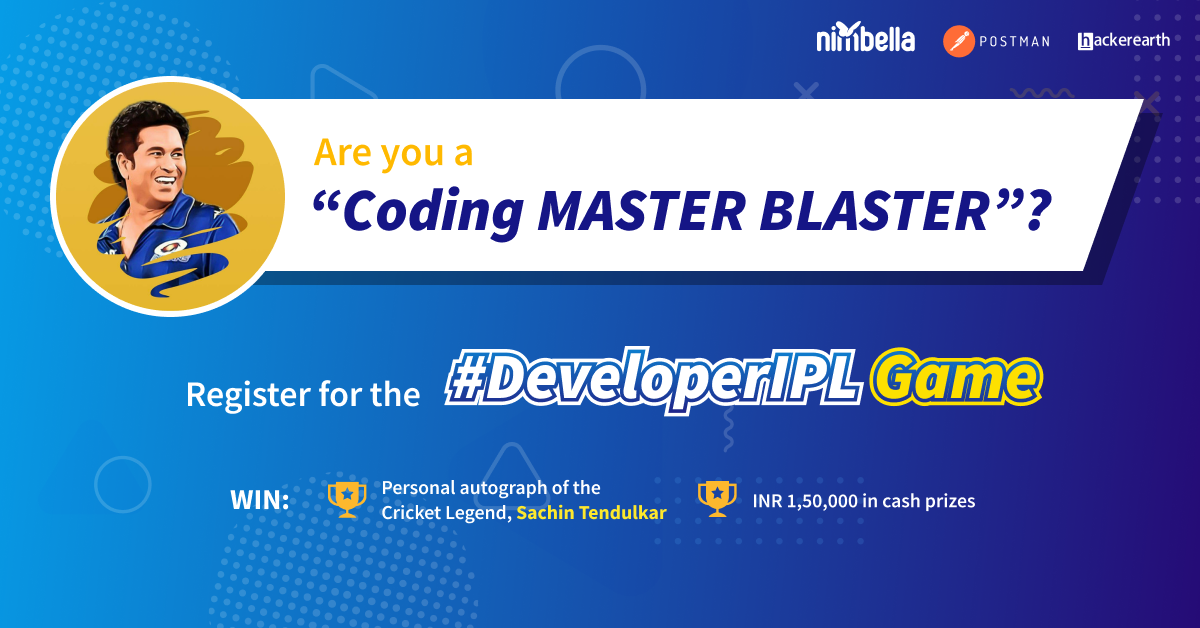 nimbella POSTMAN hackerearth

Are you a
“Coding MASTER BLASTER”?

Register for the #DeveloperIPL Game

WIN: Personal autograph of the Cricket Legend, Sachin Tendulkar

INR 1,50,000 in cash prizes